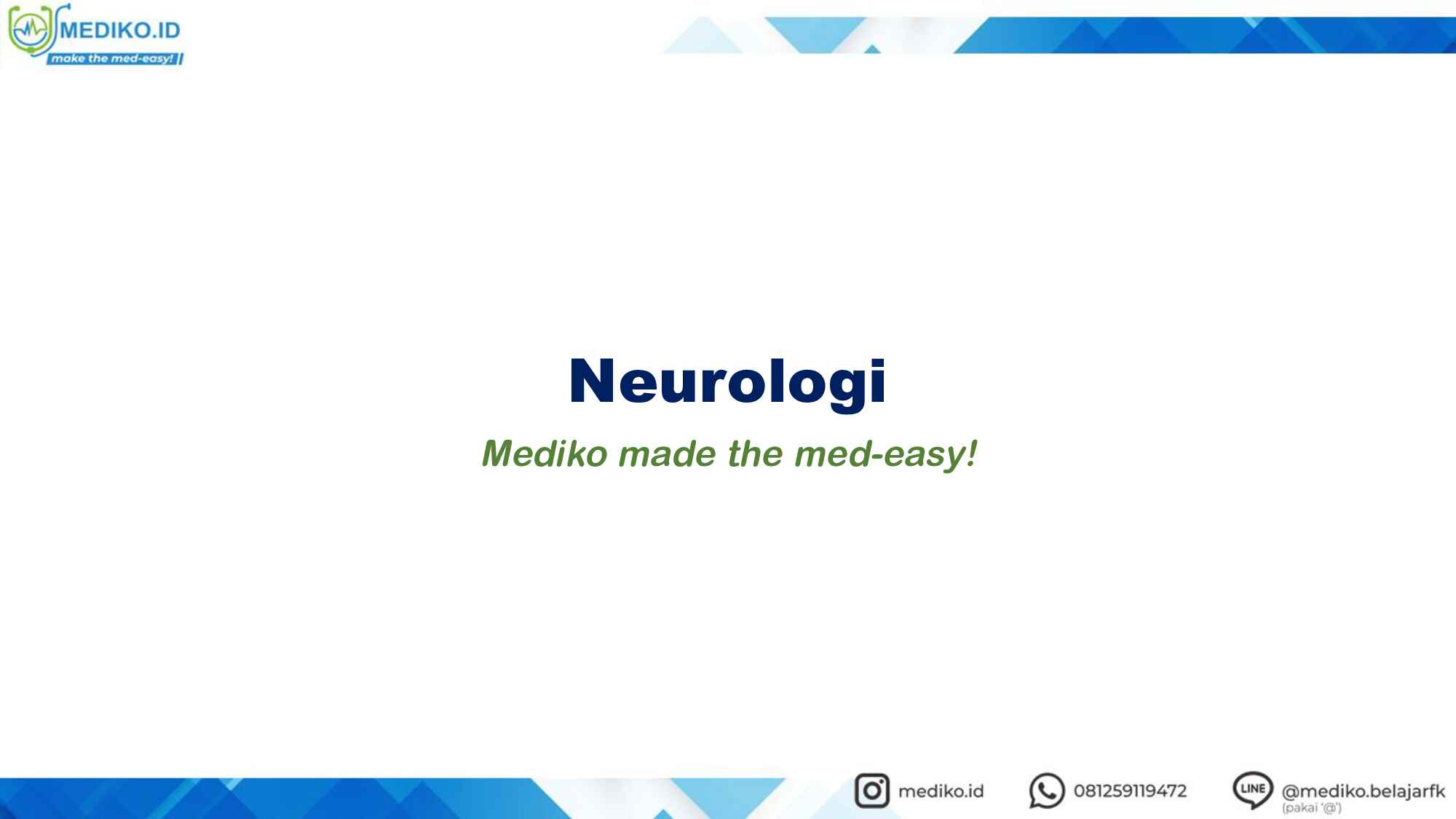 MEDIKO.ID
make the med-easy!

Neurologi

Mediko made the med-easy!

mediko.id 081259119472 LINE @mediko.belajarfk (pakai '@')